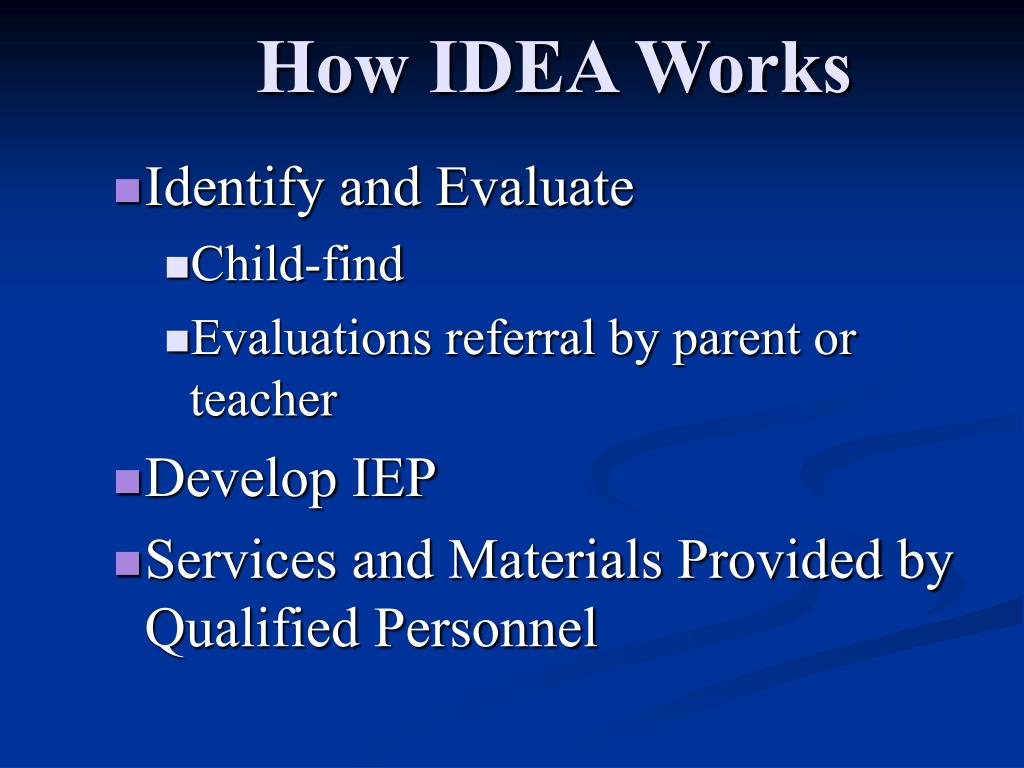 How IDEA Works

Identify and Evaluate

Child-find

Evaluations referral by parent or teacher

Develop IEP

Services and Materials Provided by Qualified Personnel